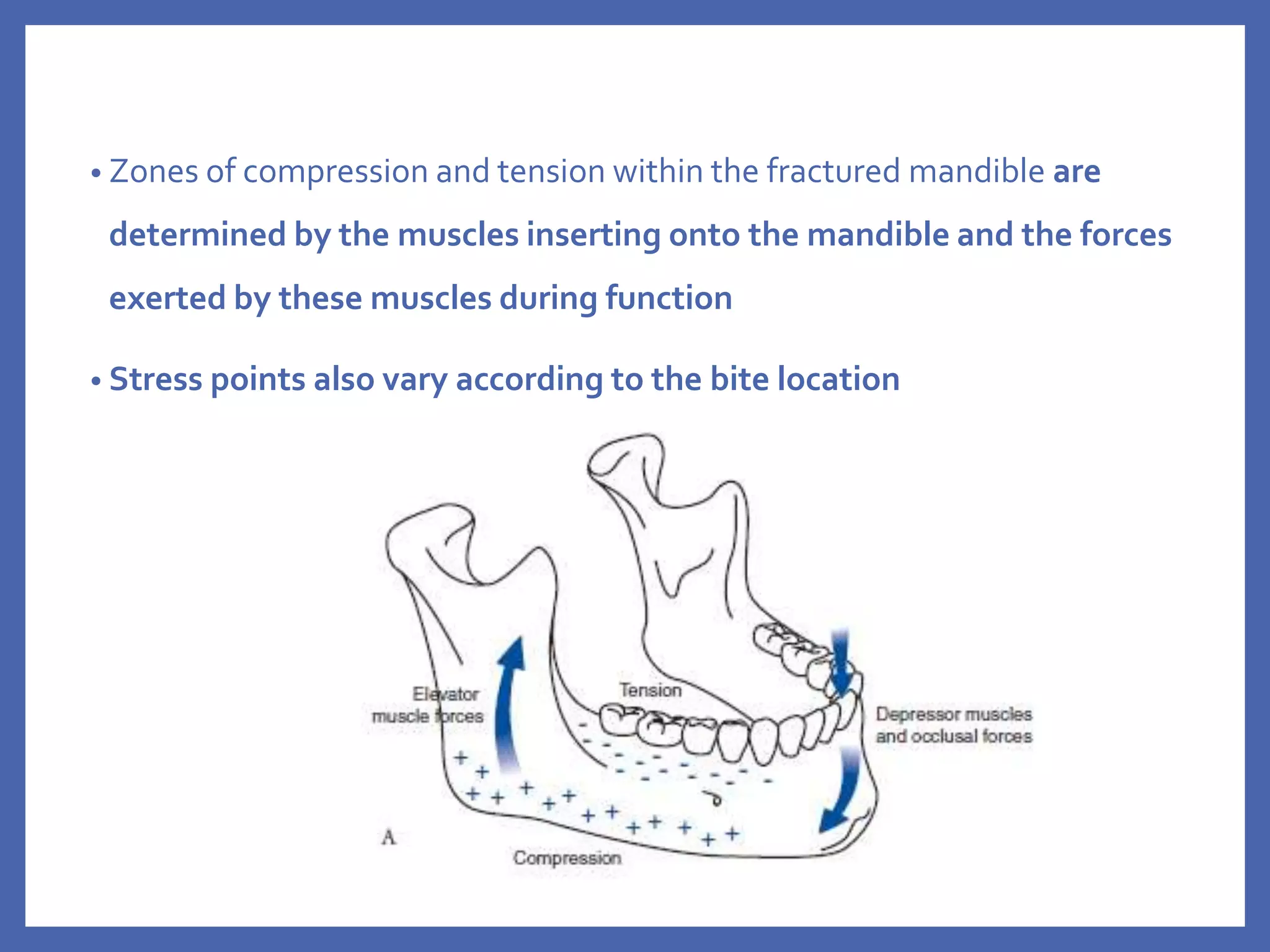 • Zones of compression and tension within the fractured mandible are determined by the muscles inserting onto the mandible and the forces exerted by these muscles during function

• Stress points also vary according to the bite location

Elevator muscle forces

Tension

Depressor muscles and occlusal forces

A

Compression